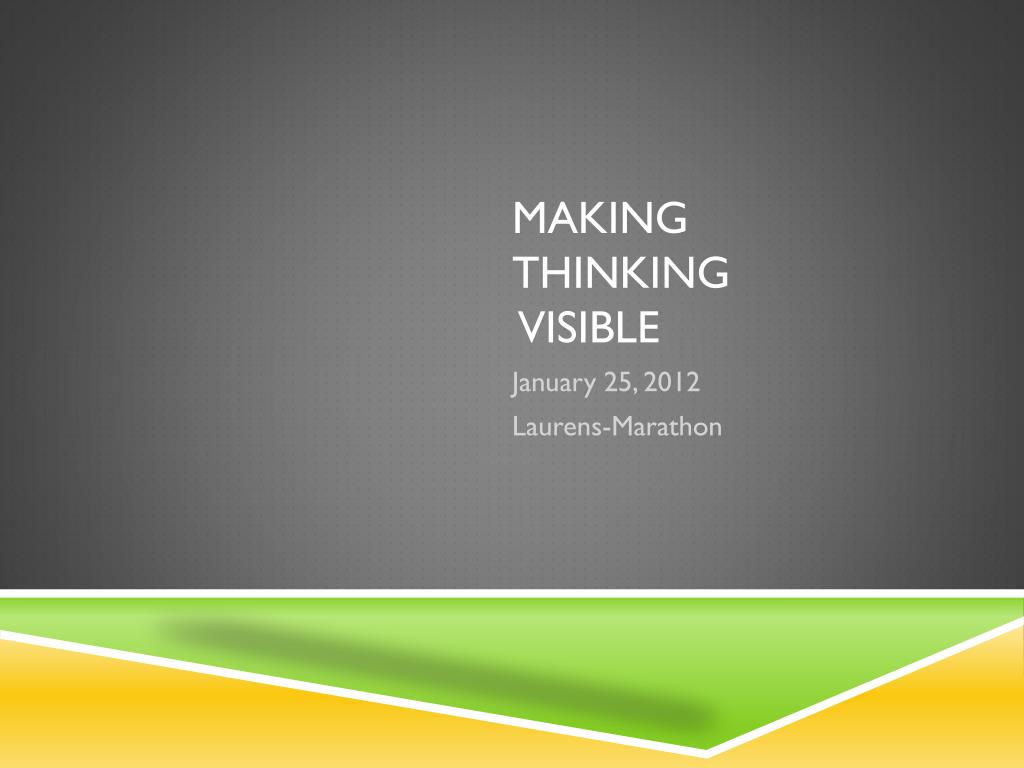 MAKING THINKING VISIBLE

January 25, 2012

Laurens-Marathon